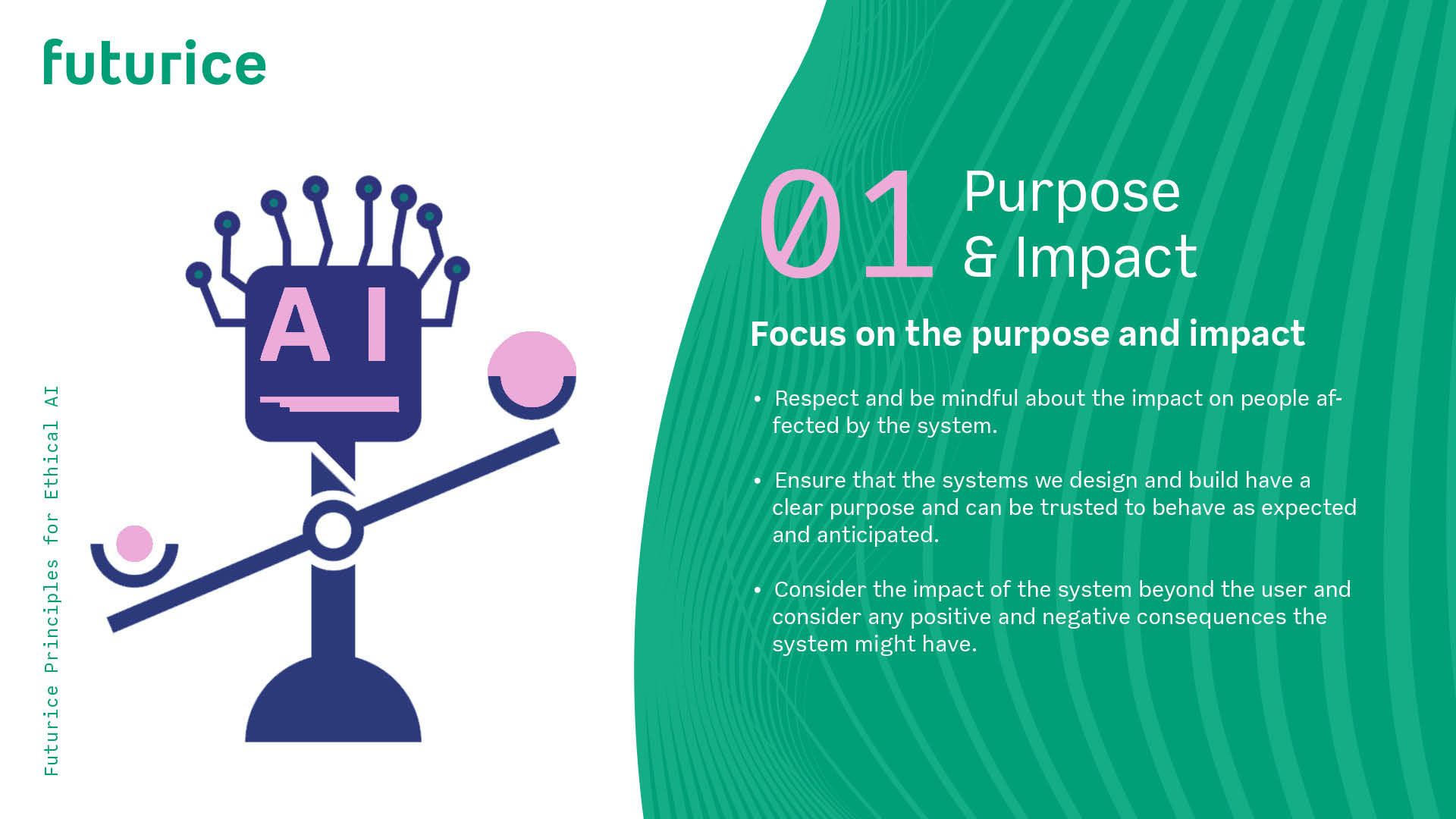 futurice

Futurice Principles for Ethical AI

AI

01 Purpose & Impact

Focus on the purpose and impact

• Respect and be mindful about the impact on people affected by the system.

• Ensure that the systems we design and build have a clear purpose and can be trusted to behave as expected and anticipated.

• Consider the impact of the system beyond the user and consider any positive and negative consequences the system might have.